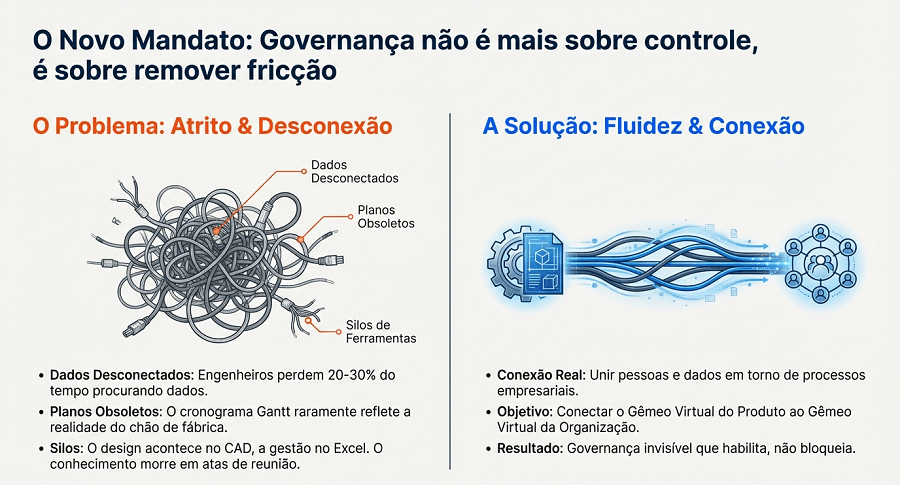 O Novo Mandato: Governança não é mais sobre controle, é sobre remover fricção

O Problema: Atrito & Desconexão

Dados Desconectados

Planos Obsoletos

Silos de Ferramentas

• Dados Desconectados: Engenheiros perdem 20-30% do tempo procurando dados.

• Planos Obsoletos: O cronograma Gantt raramente reflete a realidade do chão de fábrica.

• Silos: O design acontece no CAD, a gestão no Excel. O conhecimento morre em atas de reunião.

A Solução: Fluidez & Conexão

• Conexão Real: Unir pessoas e dados em torno de processos empresariais.

• Objetivo: Conectar o Gêmeo Virtual do Produto ao Gêmeo Virtual da Organização.

• Resultado: Governança invisível que habilita, não bloqueia.